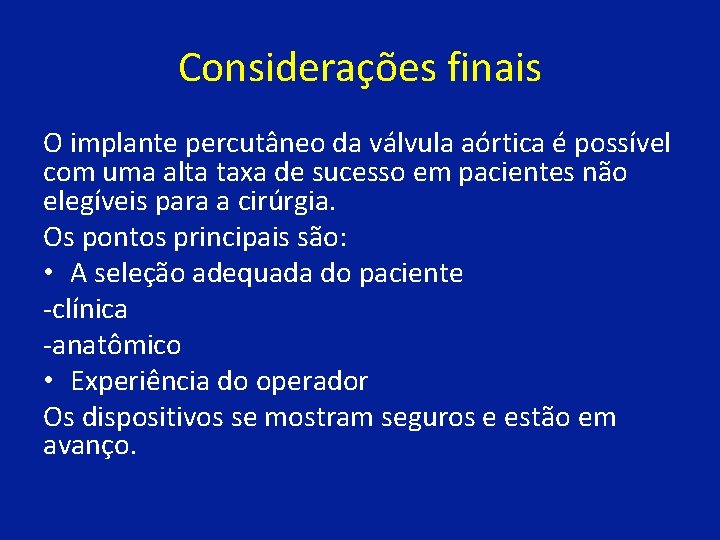 Considerações finais

O implante percutâneo da válvula aórtica é possível com uma alta taxa de sucesso em pacientes não elegíveis para a cirúrgia.

Os pontos principais são:

• A seleção adequada do paciente

-clínica

-anatômico

• Experiência do operador

Os dispositivos se mostram seguros e estão em avanço.